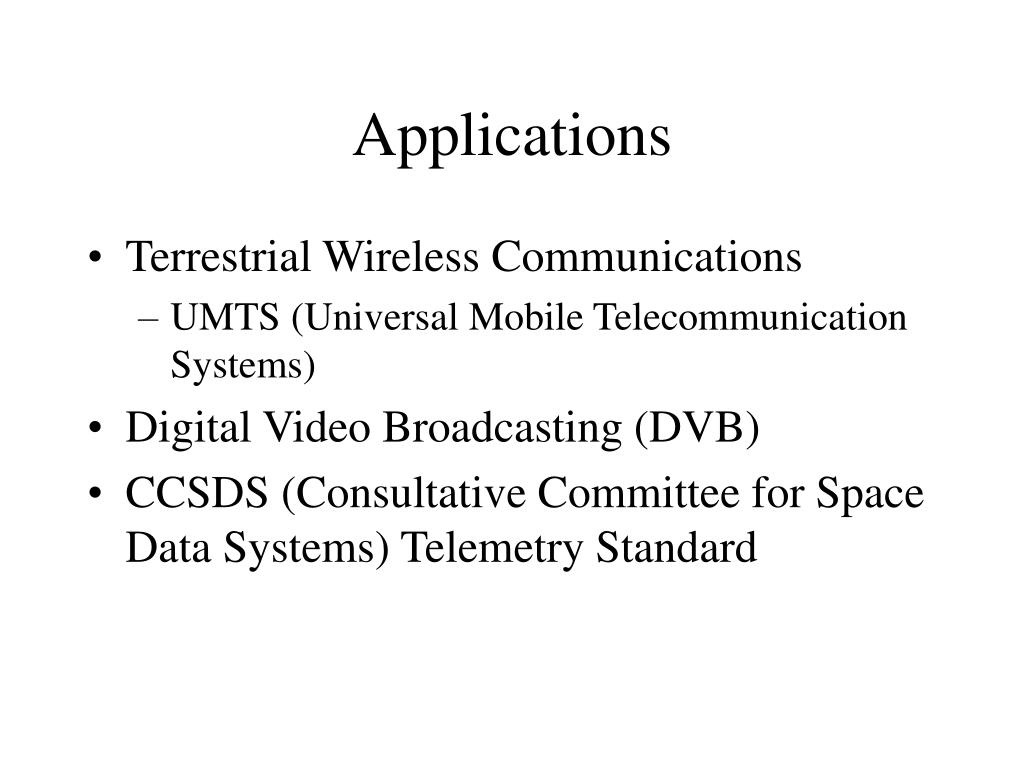 Applications

• Terrestrial Wireless Communications
  – UMTS (Universal Mobile Telecommunication Systems)
• Digital Video Broadcasting (DVB)
• CCSDS (Consultative Committee for Space Data Systems) Telemetry Standard